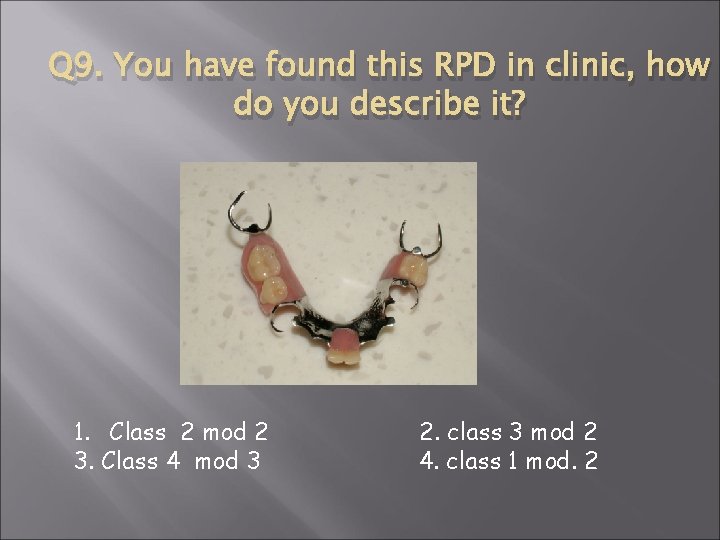 Q9. You have found this RPD in clinic, how do you describe it?

1. Class 2 mod 2
2. class 3 mod 2
3. Class 4 mod 3
4. class 1 mod. 2